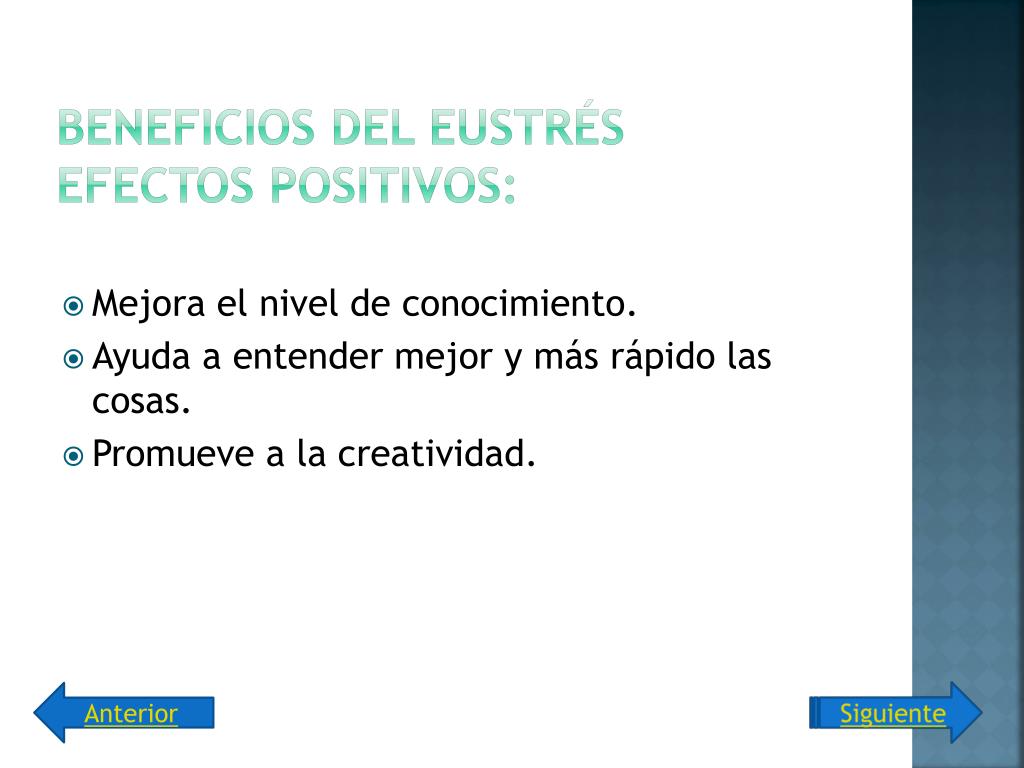 BENEFICIOS DEL EUSTRÉS EFECTOS POSITIVOS:

Mejora el nivel de conocimiento.
Ayuda a entender mejor y más rápido las cosas.
Promueve a la creatividad.

Anterior

Siguiente